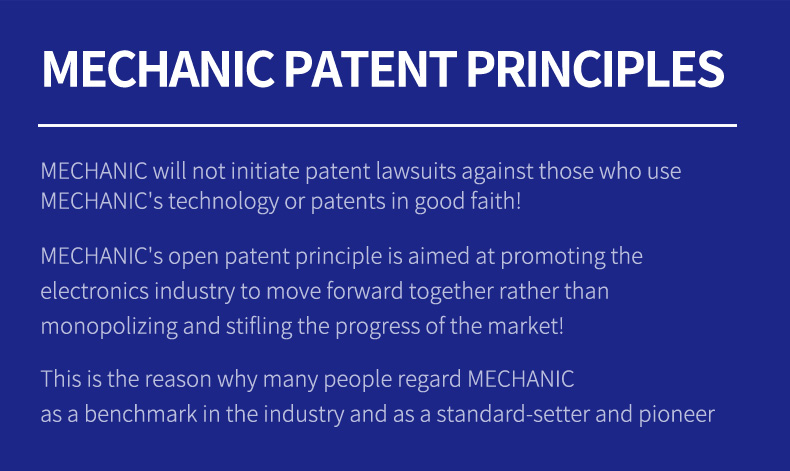 MECHANIC PATENT PRINCIPLES

MECHANIC will not initiate patent lawsuits against those who use MECHANIC's technology or patents in good faith!

MECHANIC's open patent principle is aimed at promoting the electronics industry to move forward together rather than monopolizing and stifling the progress of the market!

This is the reason why many people regard MECHANIC as a benchmark in the industry and as a standard-setter and pioneer